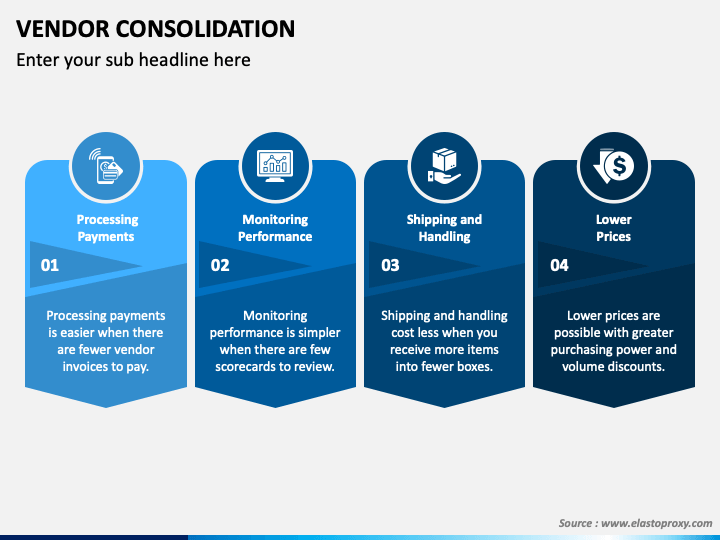 VENDOR CONSOLIDATION

Enter your sub headline here

Processing Payments

01

Processing payments is easier when there are fewer vendor invoices to pay.

Monitoring Performance

02

Monitoring performance is simpler when there are few scorecards to review.

Shipping and Handling

03

Shipping and handling cost less when you receive more items into fewer boxes.

Lower Prices

04

Lower prices are possible with greater purchasing power and volume discounts.

Source : www.elastoproxy.com